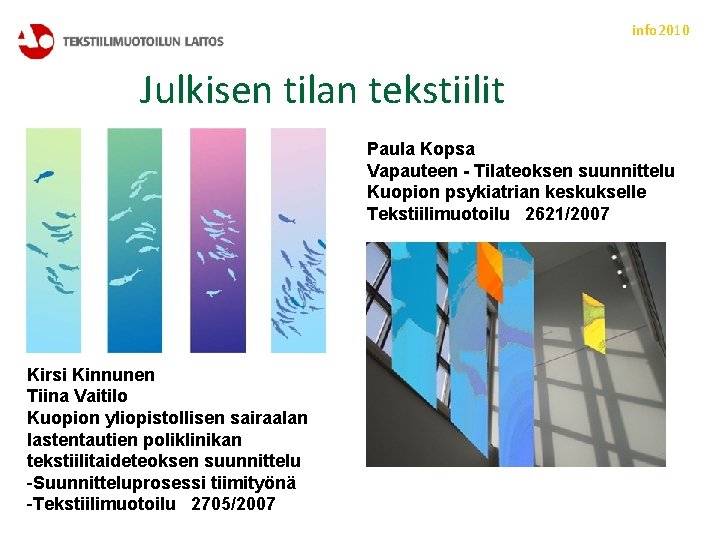 TEKSTIILIMUOTOILUN LAITOS

info2010

Julkisen tilan tekstiilit

Paula Kopsa
Vapauteen - Tilateoksen suunnittelu
Kuopion psykiatrian keskukselle
Tekstiilimuotoilu 2621/2007

Kirsi Kinnunen
Tiina Vaitilo
Kuopion yliopistollisen sairaalan lastentautien poliklinikan tekstiilitaideteoksen suunnittelu
-Suunnitteluprosessi tiimityönä
-Tekstiilimuotoilu 2705/2007